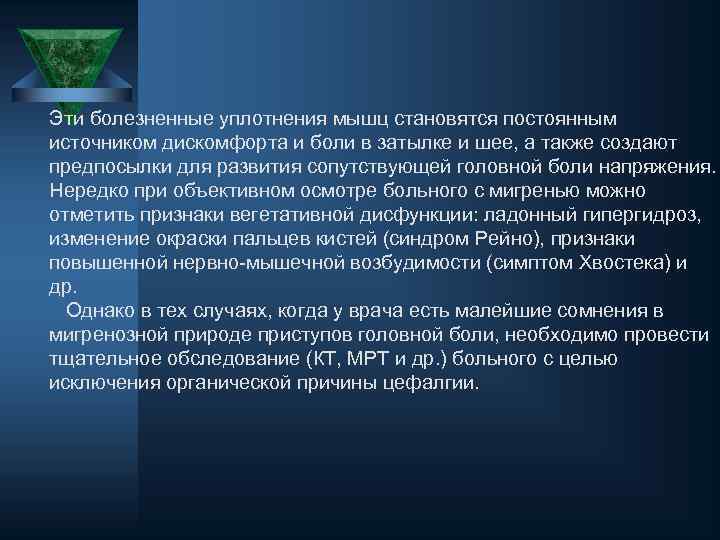 Эти болезненные уплотнения мышц становятся постоянным источником дискомфорта и боли в затылке и шее, а также создают предпосылки для развития сопутствующей головной боли напряжения. Нередко при объективном осмотре больного с мигренью можно отметить признаки вегетативной дисфункции: ладонный гипергидроз, изменение окраски пальцев кистей (синдром Рейно), признаки повышенной нервно-мышечной возбудимости (симптом Хвостека) и др.

Однако в тех случаях, когда у врача есть малейшие сомнения в мигренозной природе приступов головной боли, необходимо провести тщательное обследование (КТ, МРТ и др.) больного с целью исключения органической причины цефалгии.